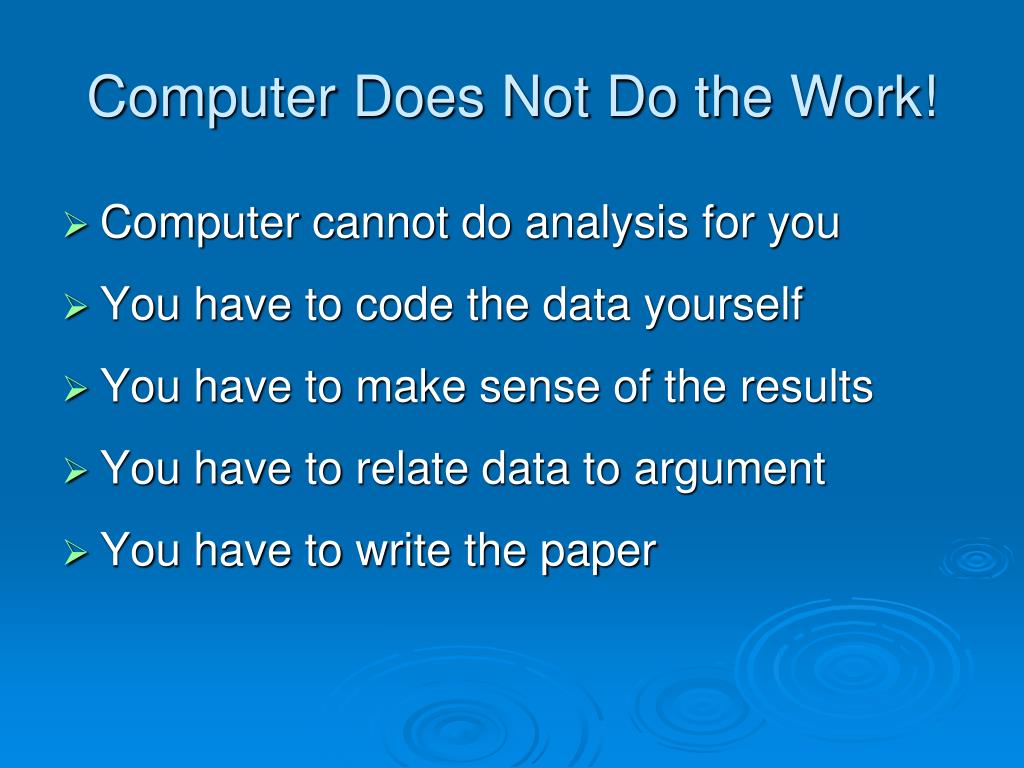 Computer Does Not Do the Work!

➢ Computer cannot do analysis for you
➢ You have to code the data yourself
➢ You have to make sense of the results
➢ You have to relate data to argument
➢ You have to write the paper